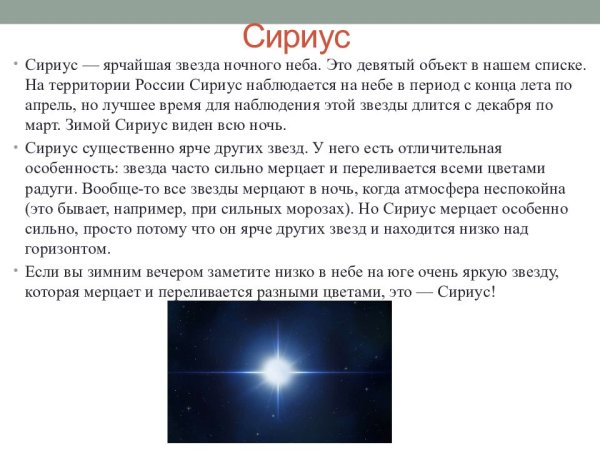 Сириус

• Сириус — ярчайшая звезда ночного неба. Это девятый объект в нашем списке. На территории России Сириус наблюдается на небе в период с конца лета по апрель, но лучшее время для наблюдения этой звезды длится с декабря по март. Зимой Сириус виден всю ночь.

• Сириус существенно ярче других звезд. У него есть отличительная особенность: звезда часто сильно мерцает и переливается всеми цветами радуги. Вообще-то все звезды мерцают в ночь, когда атмосфера неспокойна (это бывает, например, при сильных морозах). Но Сириус мерцает особенно сильно, просто потому что он ярче других звезд и находится низко над горизонтом.

• Если вы зимним вечером заметите низко в небе на юге очень яркую звезду, которая мерцает и переливается разными цветами, это — Сириус!